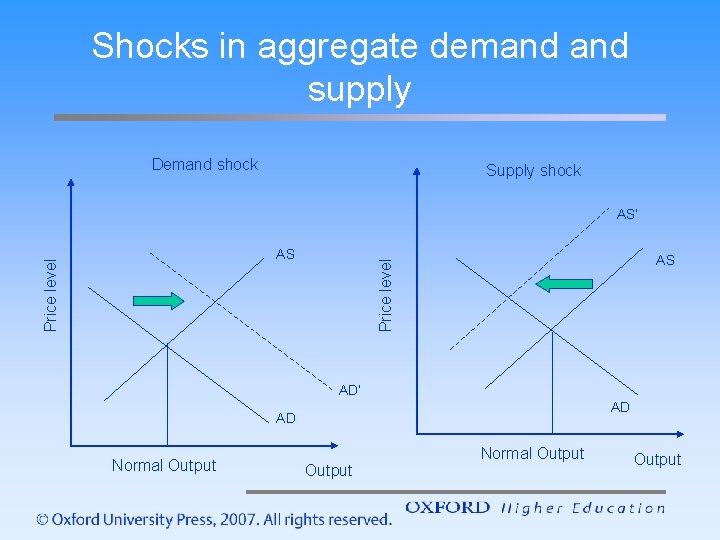 Shocks in aggregate demand and supply

Demand shock

Price level

AS

AD'

AD

Normal Output

Output

Supply shock

Price level

AS'

AS

AD

Normal Output

Output

© Oxford University Press, 2007. All rights reserved.

OXFORD Higher Education